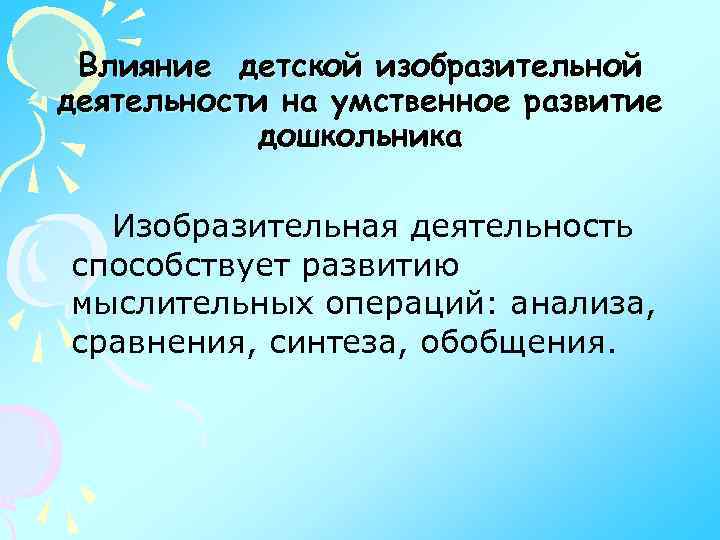 Влияние детской изобразительной деятельности на умственное развитие дошкольника

Изобразительная деятельность способствует развитию мыслительных операций: анализа, сравнения, синтеза, обобщения.